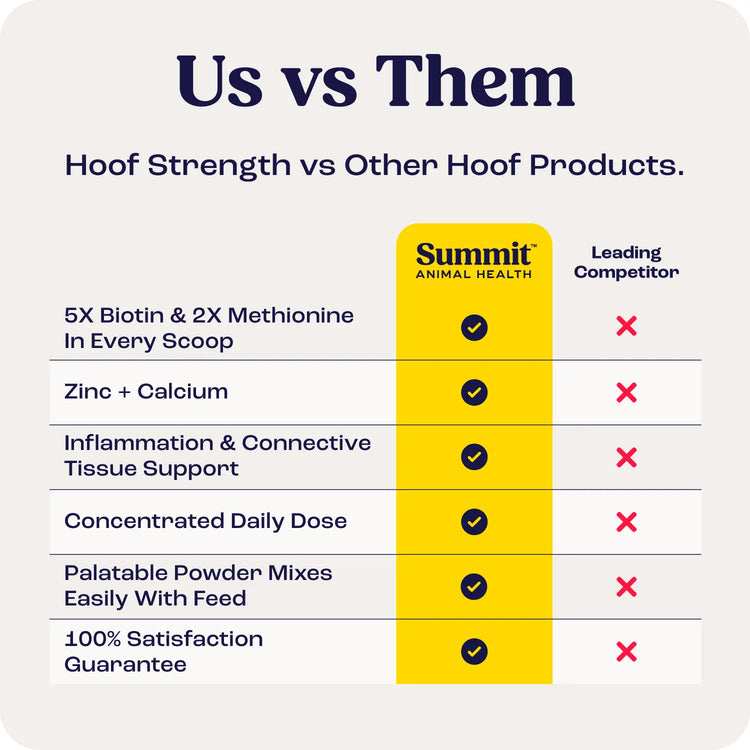 Us vs Them

Hoof Strength vs Other Hoof Products.

| | Summit™ ANIMAL HEALTH | Leading Competitor |
|---|---|---|
| 5X Biotin & 2X Methionine In Every Scoop | ✓ | ✗ |
| Zinc + Calcium | ✓ | ✗ |
| Inflammation & Connective Tissue Support | ✓ | ✗ |
| Concentrated Daily Dose | ✓ | ✗ |
| Palatable Powder Mixes Easily With Feed | ✓ | ✗ |
| 100% Satisfaction Guarantee | ✓ | ✗ |